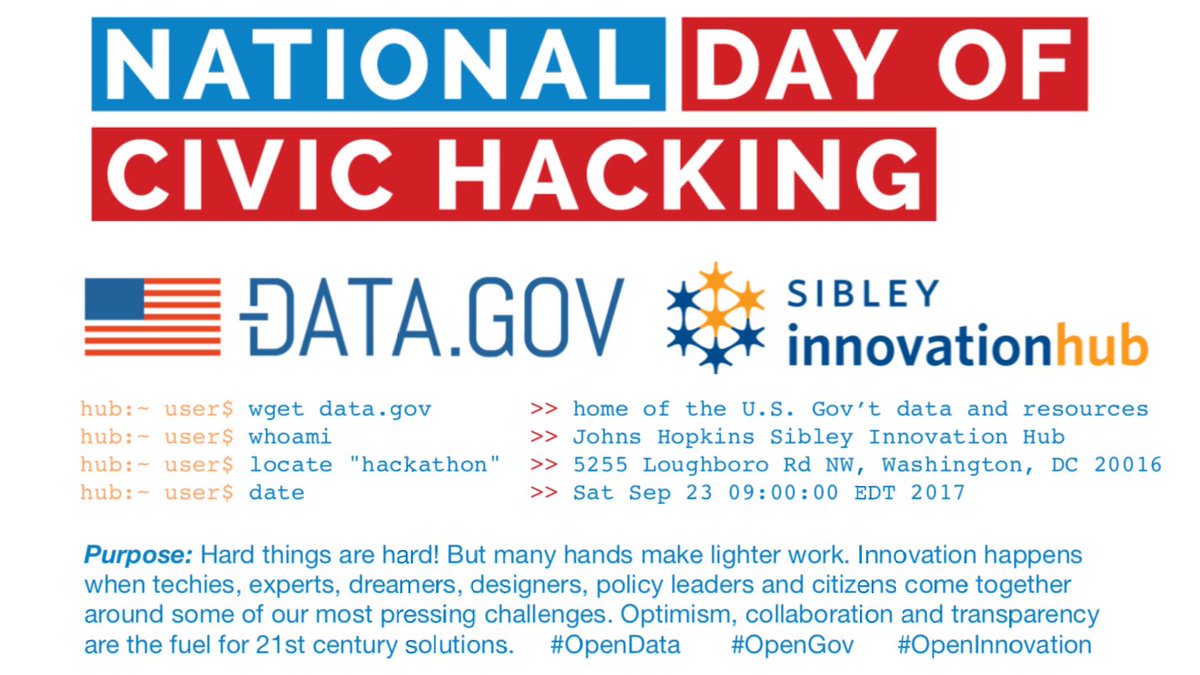 NATIONAL DAY OF CIVIC HACKING

DATA.GOV

SIBLEY
innovationhub

hub:~ user$ wget data.gov >> home of the U.S. Gov't data and resources
hub:~ user$ whoami >> Johns Hopkins Sibley Innovation Hub
hub:~ user$ locate "hackathon" >> 5255 Loughboro Rd NW, Washington, DC 20016
hub:~ user$ date >> Sat Sep 23 09:00:00 EDT 2017

Purpose: Hard things are hard! But many hands make lighter work. Innovation happens when techies, experts, dreamers, designers, policy leaders and citizens come together around some of our most pressing challenges. Optimism, collaboration and transparency are the fuel for 21st century solutions. #OpenData #OpenGov #OpenInnovation